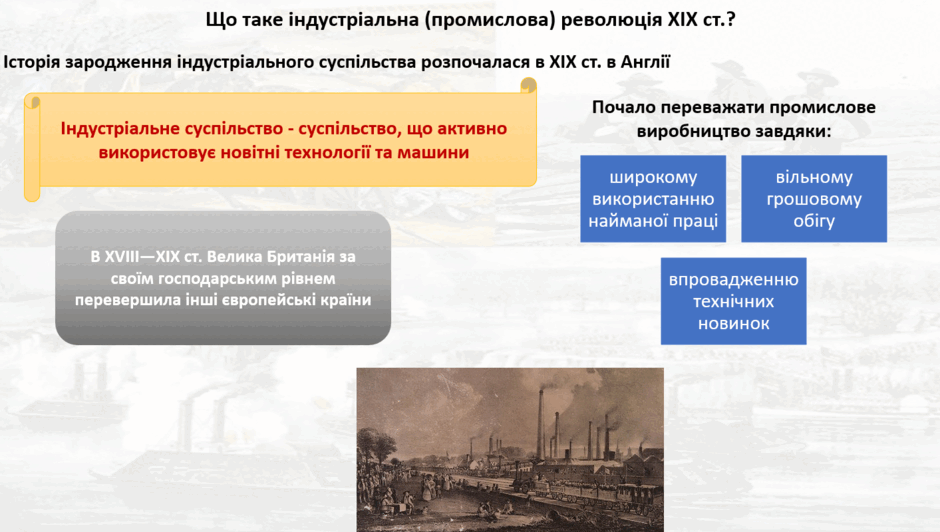 Що таке індустріальна (промислова) революція XIX ст.?

Історія зародження індустріального суспільства розпочалася в XIX ст. в Англії

Індустріальне суспільство - суспільство, що активно використовує новітні технології та машини

В XVIII—XIX ст. Велика Британія за своїм господарським рівнем перевершила інші європейські країни

Почало переважати промислове виробництво завдяки:

широкому використанню найманої праці

вільному грошовому обігу

впровадженню технічних новинок